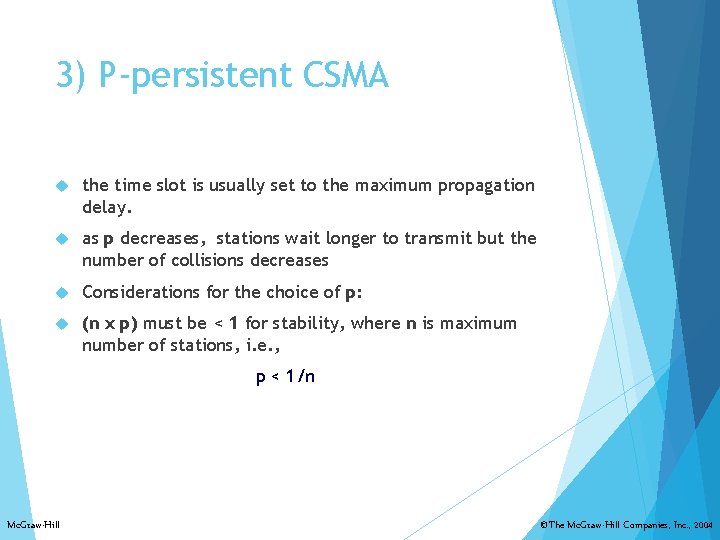 3) P-persistent CSMA

the time slot is usually set to the maximum propagation delay.

as **p** decreases, stations wait longer to transmit but the number of collisions decreases

Considerations for the choice of **p**:

**(n x p)** must be < **1** for stability, where **n** is maximum number of stations, i.e.,

p < 1/n

McGraw-Hill

©The McGraw-Hill Companies, Inc., 2004